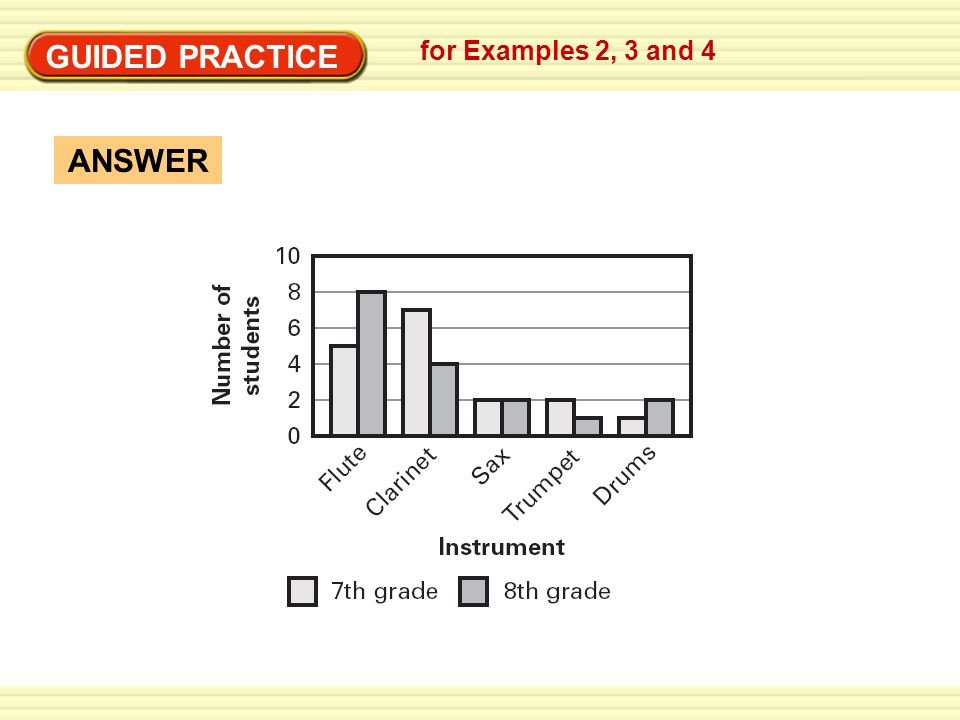 GUIDED PRACTICE for Examples 2, 3 and 4

ANSWER

Number of students

10
8
6
4
2
0

Flute
Clarinet
Sax
Trumpet
Drums

Instrument

7th grade 8th grade